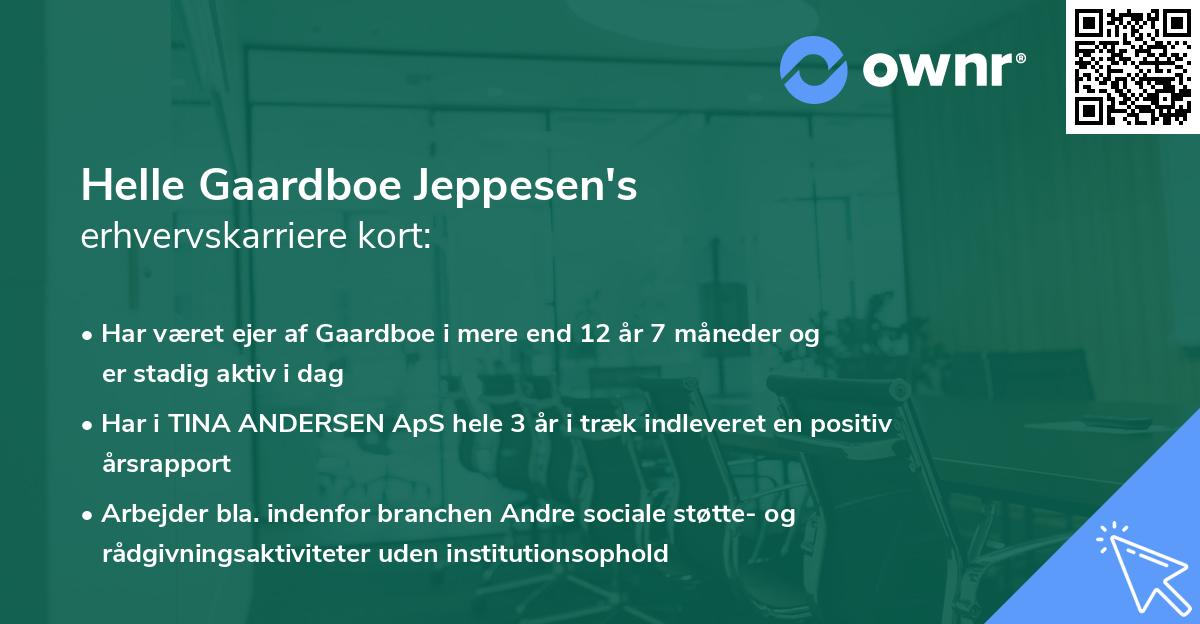 ownr®

Helle Gaardboe Jeppesen's
erhvervskarriere kort:

• Har været ejer af Gaardboe i mere end 12 år 7 måneder og er stadig aktiv i dag

• Har i TINA ANDERSEN ApS hele 3 år i træk indleveret en positiv årsrapport

• Arbejder bla. indenfor branchen Andre sociale støtte- og rådgivningsaktiviteter uden institutionsophold